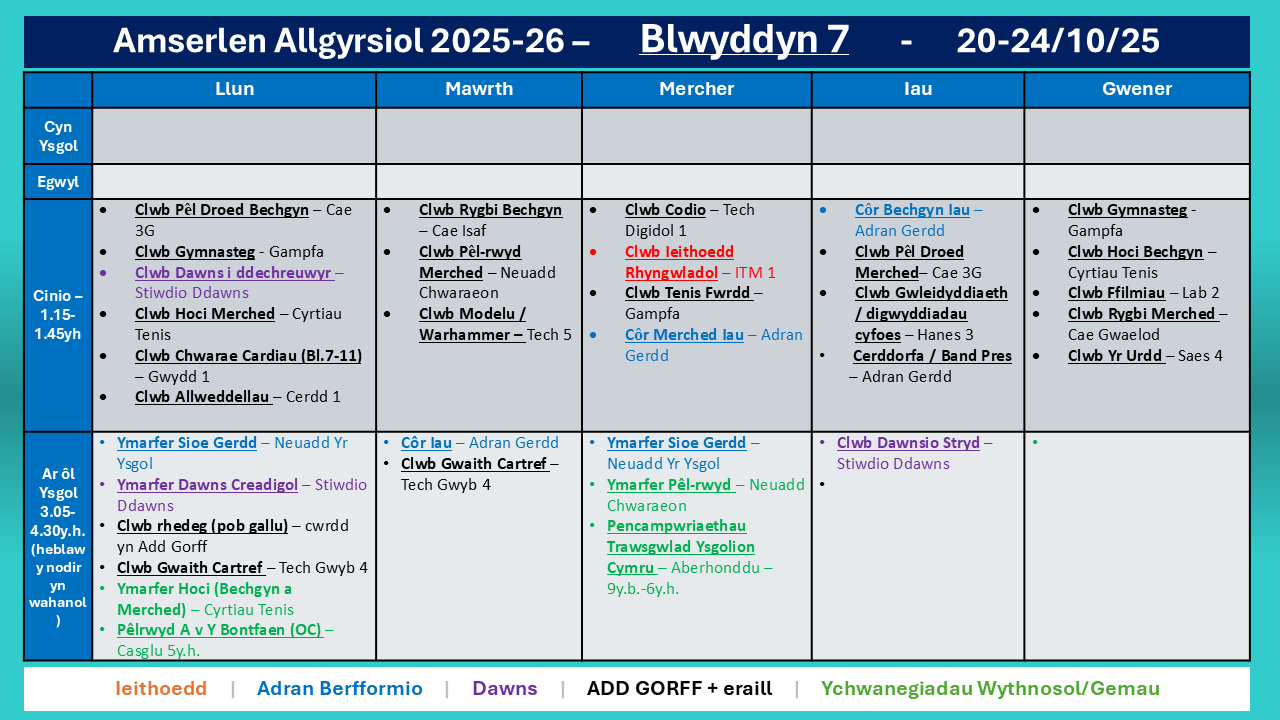 Amserlen Allgyrsiol 2025-26 – Blwyddyn 7 - 20-24/10/25

| | Llun | Mawrth | Mercher | Iau | Gwener |
|---|---|---|---|---|---|
| Cyn Ysgol | | | | | |
| Egwyl | | | | | |
| Cinio – 1.15-1.45yh | • Clwb Pêl Droed Bechgyn – Cae 3G • Clwb Gymnasteg - Gampfa • Clwb Dawns i ddechreuwyr – Stiwdio Ddawns • Clwb Hoci Merched – Cyrtiau Tenis • Clwb Chwarae Cardiau (Bl.7-11) – Gwydd 1 • Clwb Allweddellau – Cerdd 1 | • Clwb Rygbi Bechgyn – Cae Isaf • Clwb Pêl-rwyd Merched – Neuadd Chwaraeon • Clwb Modelu / Warhammer – Tech 5 | • Clwb Codio – Tech Digidol 1 • Clwb Ieithoedd Rhyngwladol – ITM 1 • Clwb Tenis Fwrdd – Gampfa • Côr Merched Iau – Adran Gerdd | • Côr Bechgyn Iau – Adran Gerdd • Clwb Pêl Droed Merched– Cae 3G • Clwb Gwleidyddiaeth / digwyddiadau cyfoes – Hanes 3 • Cerddorfa / Band Pres – Adran Gerdd | • Clwb Gymnasteg - Gampfa • Clwb Hoci Bechgyn – Cyrtiau Tenis • Clwb Ffilmiau – Lab 2 • Clwb Rygbi Merched – Cae Gwaelod • Clwb Yr Urdd – Saes 4 |
| Ar ôl Ysgol 3.05-4.30y.h. (heblaw y nodir yn wahanol) | • Ymarfer Sioe Gerdd – Neuadd Yr Ysgol • Ymarfer Dawns Creadigol – Stiwdio Ddawns • Clwb rhedeg (pob gallu) – cwrdd yn Add Gorff • Clwb Gwaith Cartref – Tech Gwyb 4 • Ymarfer Hoci (Bechgyn a Merched) – Cyrtiau Tenis • Pêlrwyd A v Y Bontfaen (OC) – Casglu 5y.h. | • Côr Iau – Adran Gerdd • Clwb Gwaith Cartref – Tech Gwyb 4 | • Ymarfer Sioe Gerdd – Neuadd Yr Ysgol • Ymarfer Pêl-rwyd – Neuadd Chwaraeon • Pencampwriaethau Trawsgwlad Ysgolion Cymru – Aberhonddu – 9y.b.-6y.h. | • Clwb Dawnsio Stryd – Stiwdio Ddawns • | • |

Ieithoedd | Adran Berfformio | Dawns | ADD GORFF + eraill | Ychwanegiadau Wythnosol/Gemau